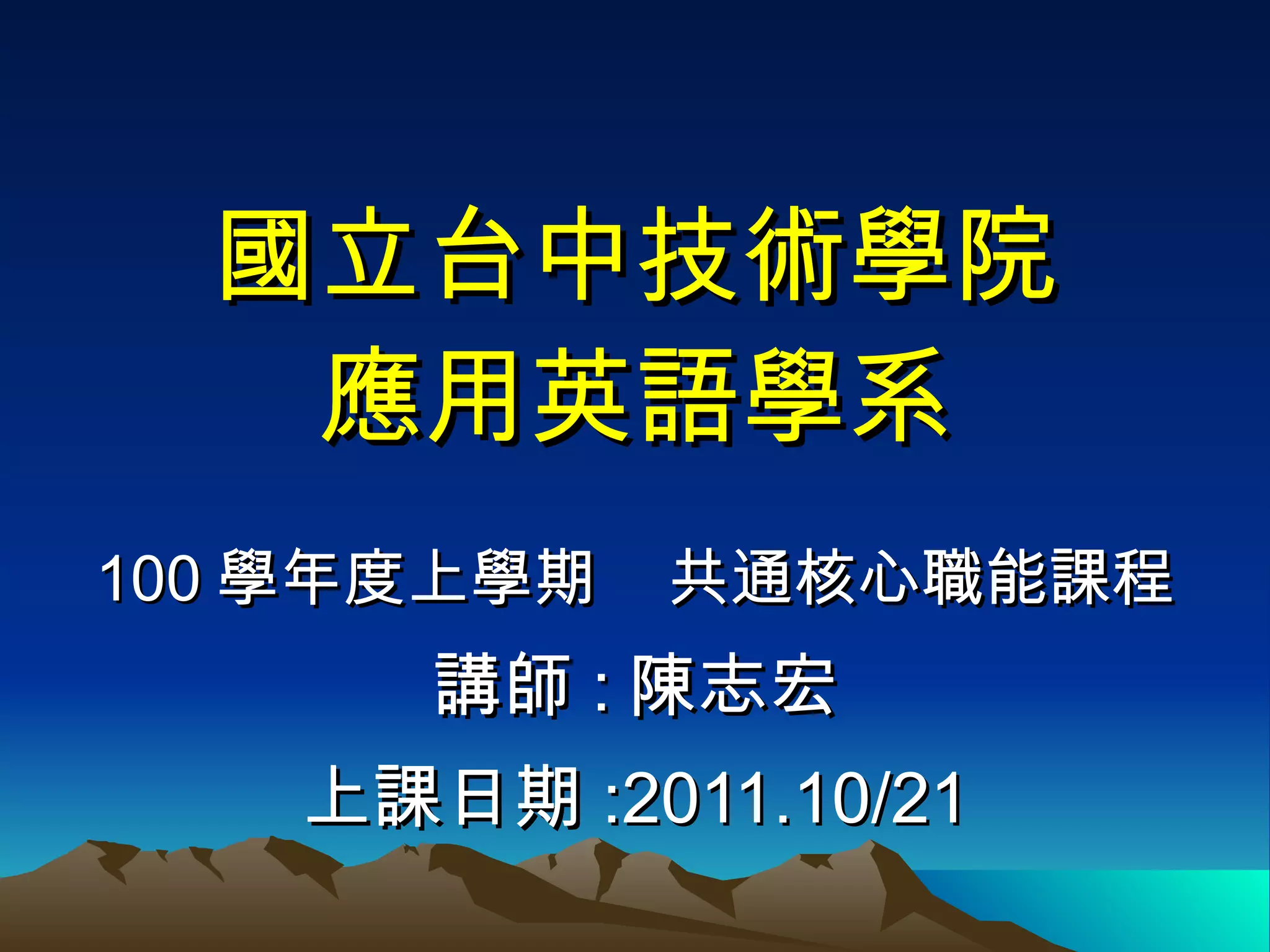 國立台中技術學院
應用英語學系

100 學年度上學期　共通核心職能課程

講師 : 陳志宏

上課日期 :2011.10/21